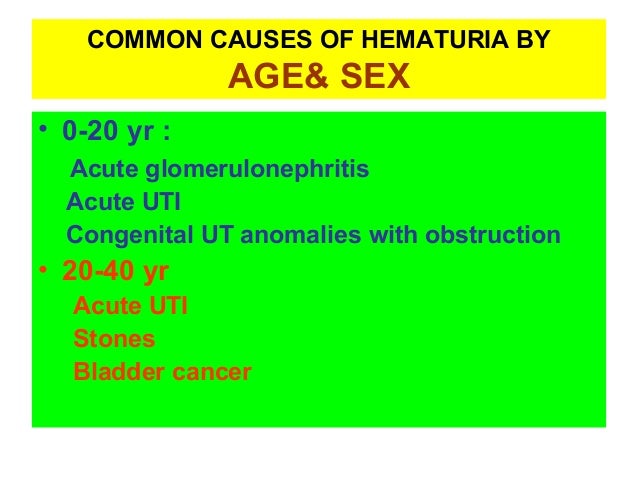 COMMON CAUSES OF HEMATURIA BY
AGE& SEX

• 0-20 yr :
Acute glomerulonephritis
Acute UTI
Congenital UT anomalies with obstruction

• 20-40 yr
Acute UTI
Stones
Bladder cancer